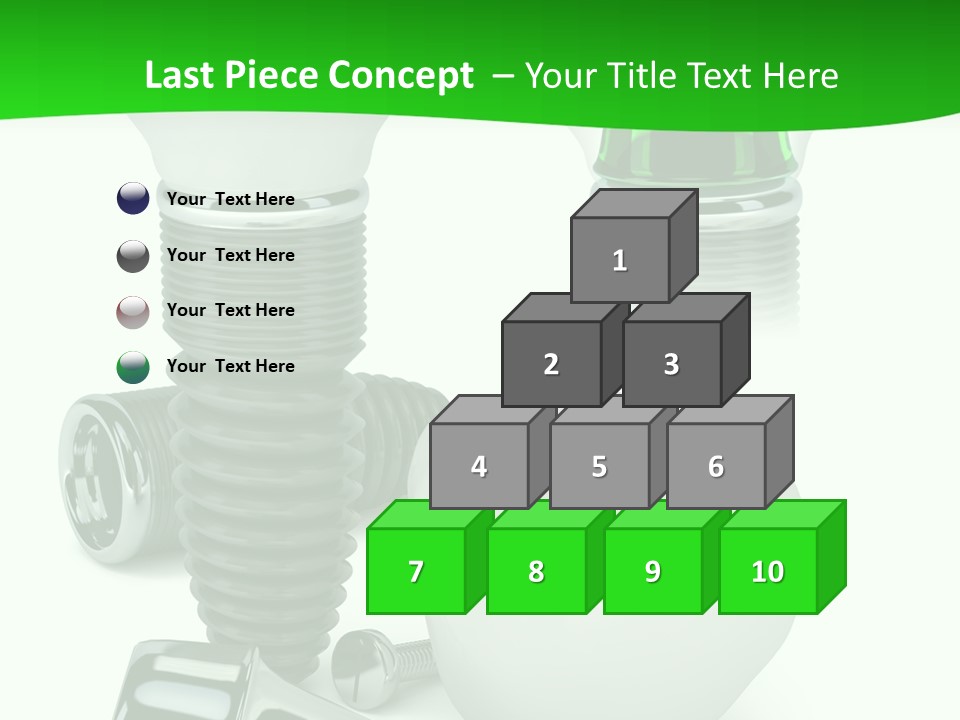 Last Piece Concept – Your Title Text Here

Your Text Here

Your Text Here

Your Text Here

Your Text Here

1

2

3

4

5

6

7

8

9

10